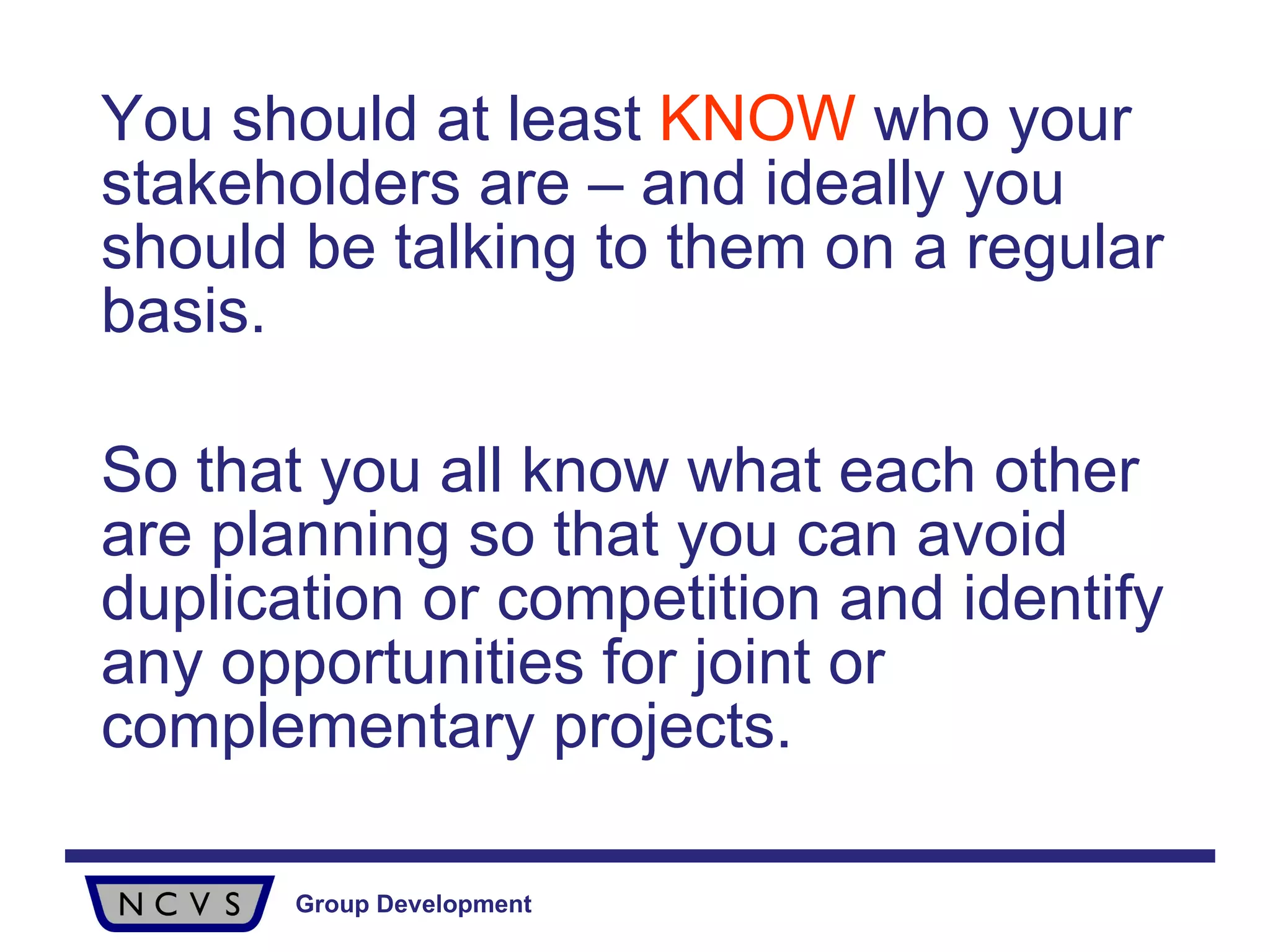 You should at least KNOW who your stakeholders are – and ideally you should be talking to them on a regular basis.

So that you all know what each other are planning so that you can avoid duplication or competition and identify any opportunities for joint or complementary projects.

NCVS

Group Development